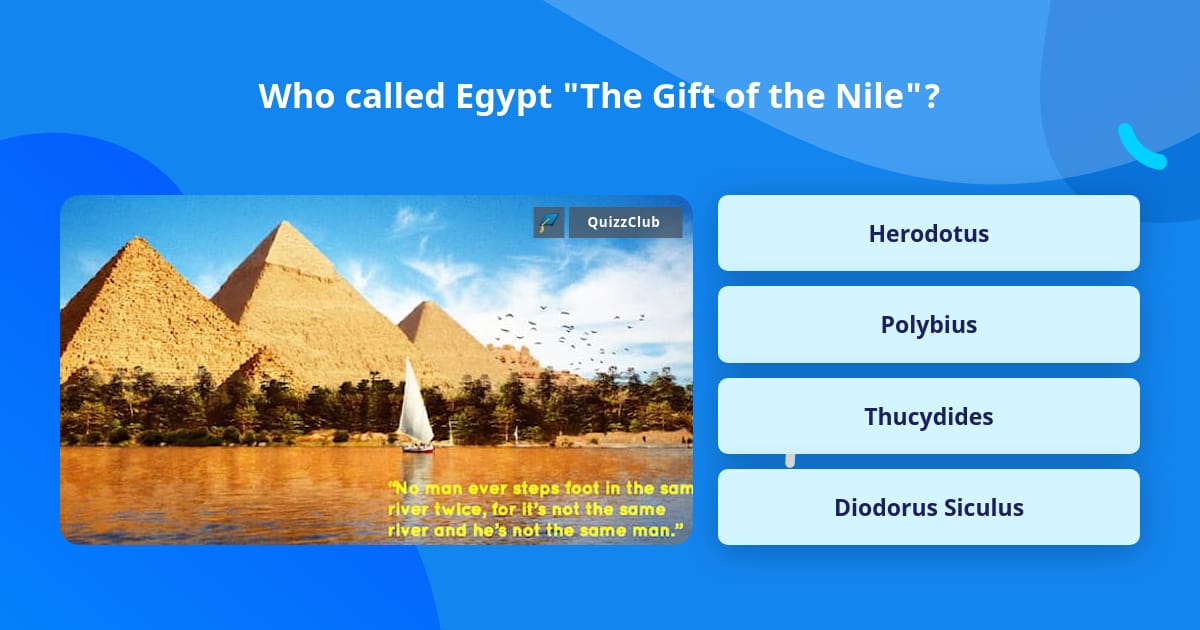 Who called Egypt "The Gift of the Nile"?

QuizzClub

"No man ever steps foot in the sam river twice, for it's not the same river and he's not the same man."

Herodotus

Polybius

Thucydides

Diodorus Siculus